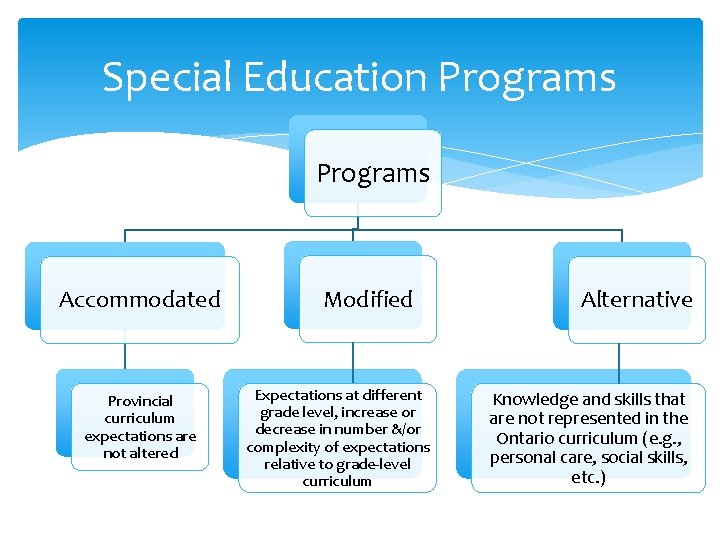 Special Education Programs

Programs

Accommodated

Modified

Alternative

Provincial curriculum expectations are not altered

Expectations at different grade level, increase or decrease in number &/or complexity of expectations relative to grade-level curriculum

Knowledge and skills that are not represented in the Ontario curriculum (e.g., personal care, social skills, etc.)